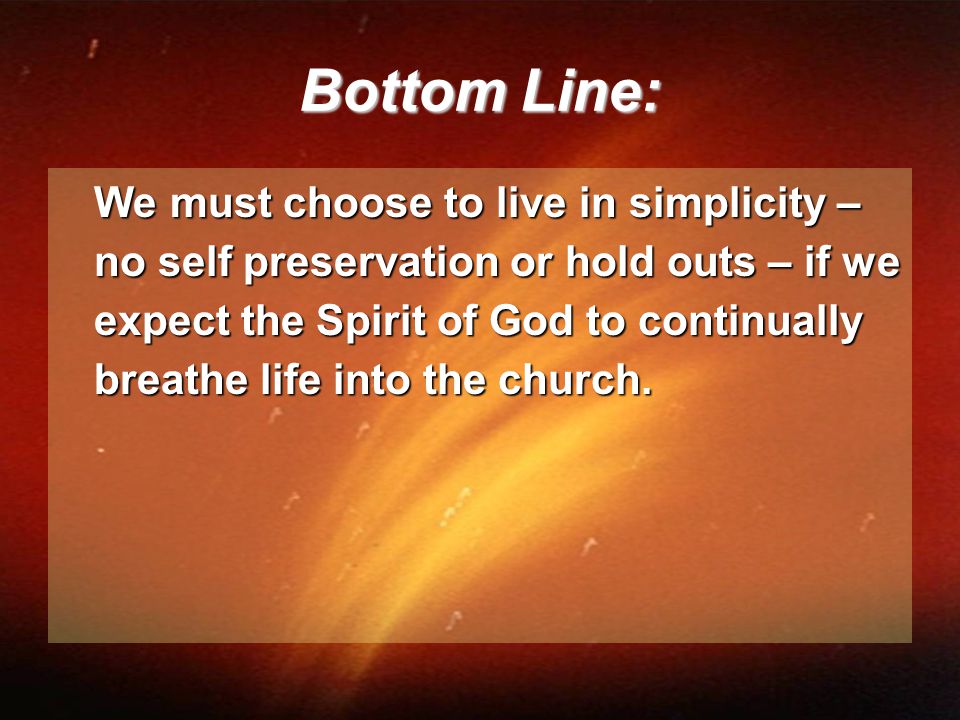 Bottom Line:

We must choose to live in simplicity – no self preservation or hold outs – if we expect the Spirit of God to continually breathe life into the church.